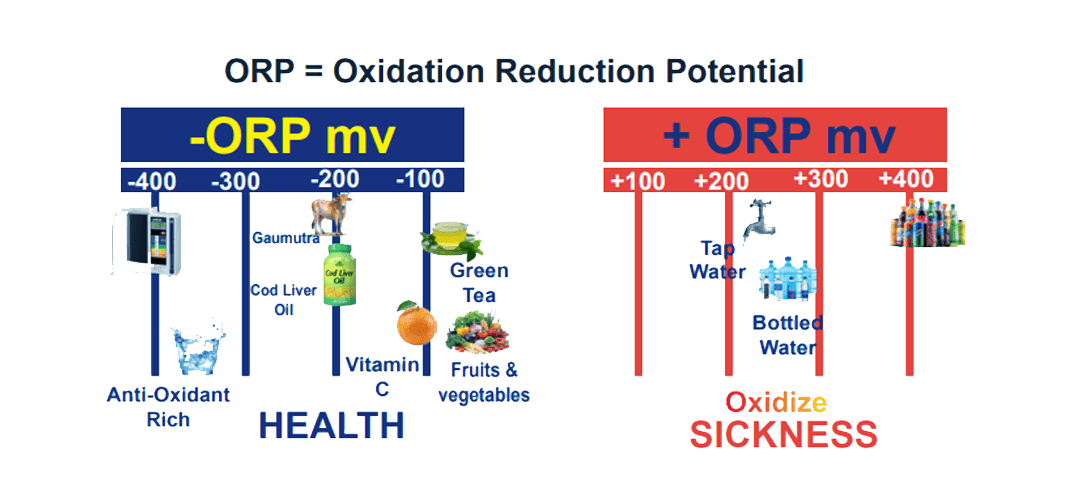 ORP = Oxidation Reduction Potential

-ORP mv

-400 -300 -200 -100

Gaumutra

Cod Liver Oil

Cod Liver Oil

Green Tea

Vitamin C

Fruits & vegetables

Anti-Oxidant Rich

HEALTH

+ ORP mv

+100 +200 +300 +400

Tap Water

Bottled Water

Oxidize

SICKNESS